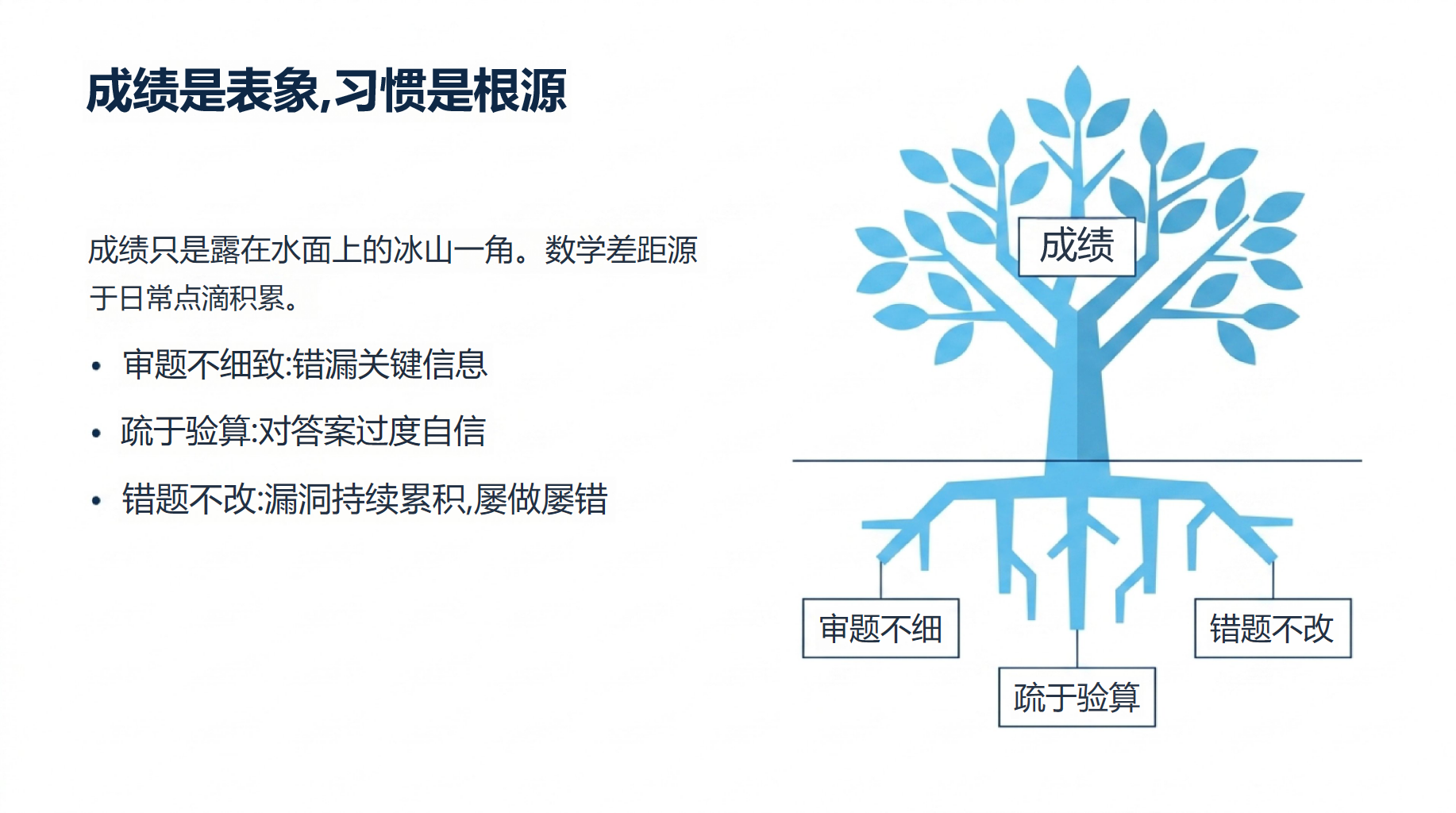 成绩是表象,习惯是根源

成绩只是露在水面上的冰山一角。数学差距源于日常点滴积累。

• 审题不细致:错漏关键信息

• 疏于验算:对答案过度自信

• 错题不改:漏洞持续累积,屡做屡错

成绩

审题不细

疏于验算

错题不改